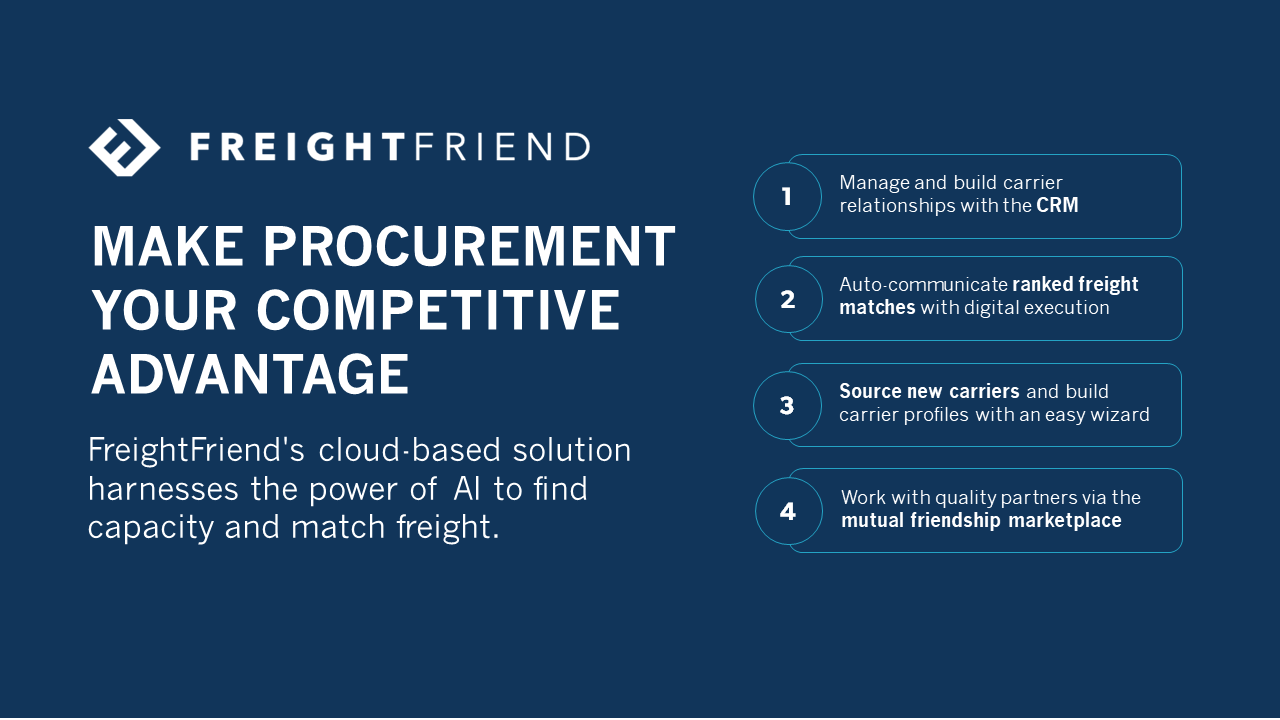 FREIGHTFRIEND

MAKE PROCUREMENT YOUR COMPETITIVE ADVANTAGE

FreightFriend's cloud-based solution harnesses the power of AI to find capacity and match freight.

1 Manage and build carrier relationships with the CRM

2 Auto-communicate ranked freight matches with digital execution

3 Source new carriers and build carrier profiles with an easy wizard

4 Work with quality partners via the mutual friendship marketplace